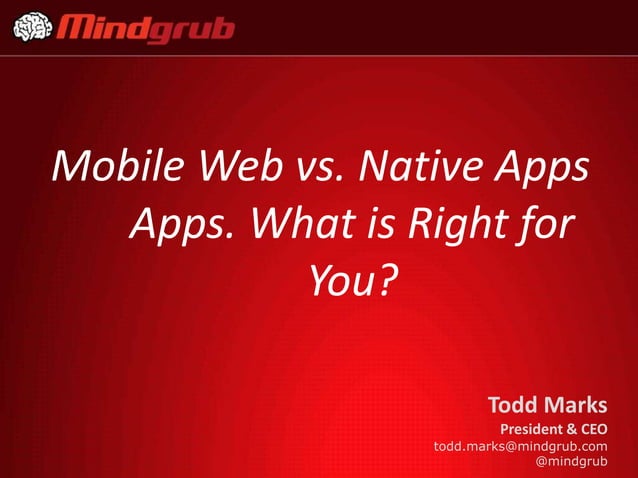 Mindgrub

Mobile Web vs. Native Apps Apps. What is Right for You?

Todd Marks
President & CEO
todd.marks@mindgrub.com
@mindgrub